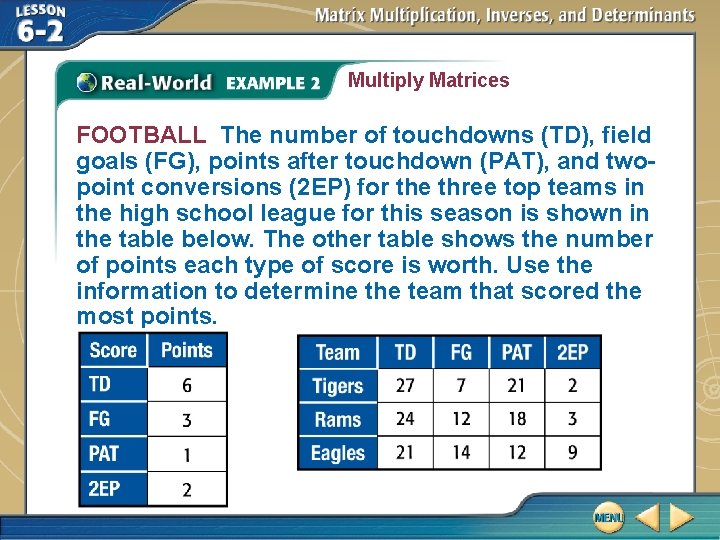 LESSON 6-2

Matrix Multiplication, Inverses, and Determinants

Real-World EXAMPLE 2 Multiply Matrices

FOOTBALL The number of touchdowns (TD), field goals (FG), points after touchdown (PAT), and two-point conversions (2EP) for the three top teams in the high school league for this season is shown in the table below. The other table shows the number of points each type of score is worth. Use the information to determine the team that scored the most points.

| Score | Points |
|---|---|
| TD | 6 |
| FG | 3 |
| PAT | 1 |
| 2EP | 2 |

| Team | TD | FG | PAT | 2EP |
|---|---|---|---|---|
| Tigers | 27 | 7 | 21 | 2 |
| Rams | 24 | 12 | 18 | 3 |
| Eagles | 21 | 14 | 12 | 9 |

MENU